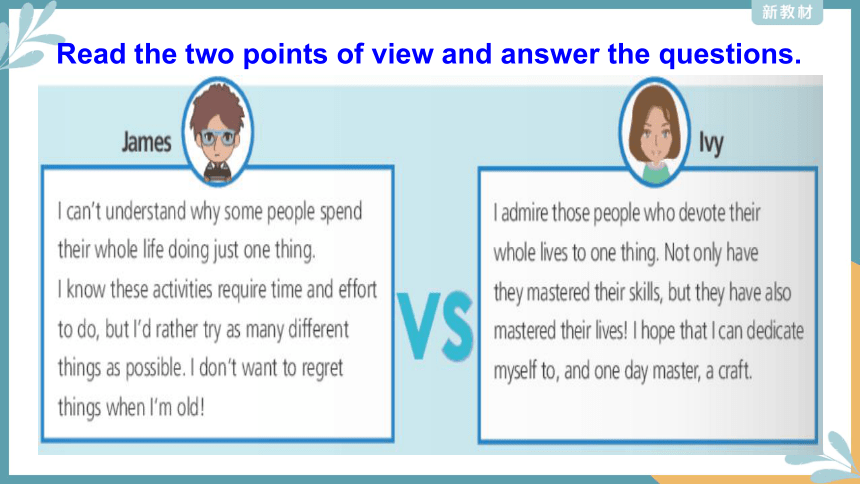 新教材

Read the two points of view and answer the questions.

James

I can't understand why some people spend their whole life doing just one thing.
I know these activities require time and effort to do, but I'd rather try as many different things as possible. I don't want to regret things when I'm old!

VS

Ivy

I admire those people who devote their whole lives to one thing. Not only have they mastered their skills, but they have also mastered their lives! I hope that I can dedicate myself to, and one day master, a craft.